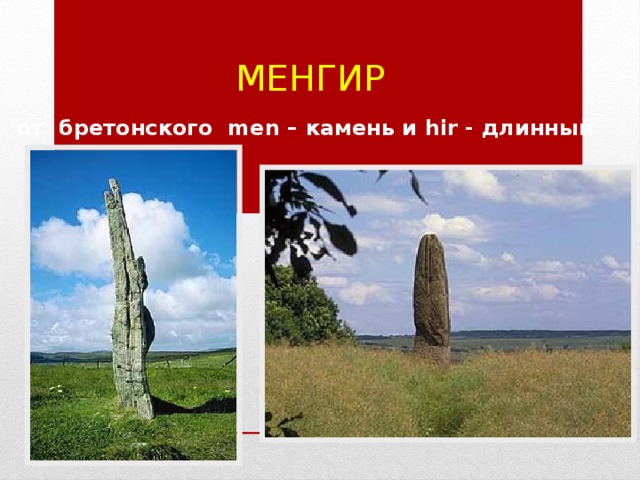 МЕНГИР

от бретонского men – камень и hir - длинный